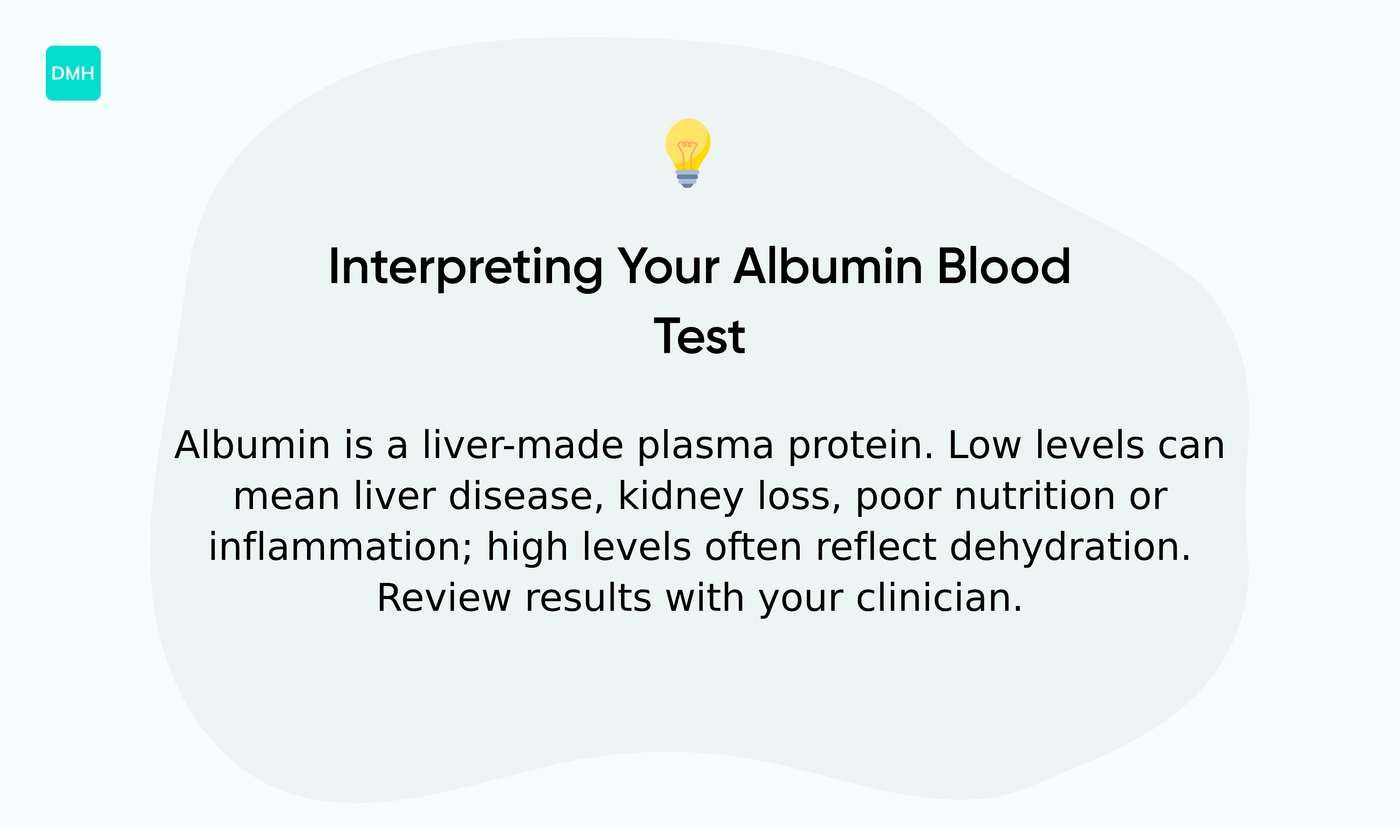 DMH

Interpreting Your Albumin Blood Test

Albumin is a liver-made plasma protein. Low levels can mean liver disease, kidney loss, poor nutrition or inflammation; high levels often reflect dehydration. Review results with your clinician.